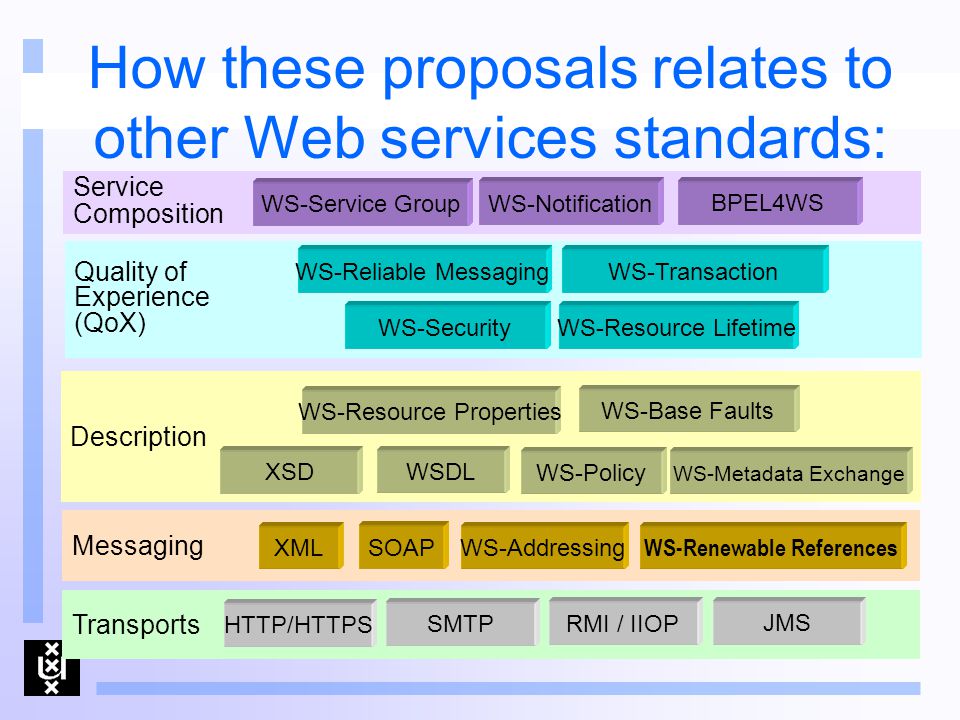 How these proposals relates to other Web services standards:

Service Composition
WS-Service Group
WS-Notification
BPEL4WS

Quality of Experience (QoX)
WS-Reliable Messaging
WS-Transaction
WS-Security
WS-Resource Lifetime

Description
WS-Resource Properties
WS-Base Faults
XSD
WSDL
WS-Policy
WS-Metadata Exchange

Messaging
XML
SOAP
WS-Addressing
WS-Renewable References

Transports
HTTP/HTTPS
SMTP
RMI / IIOP
JMS